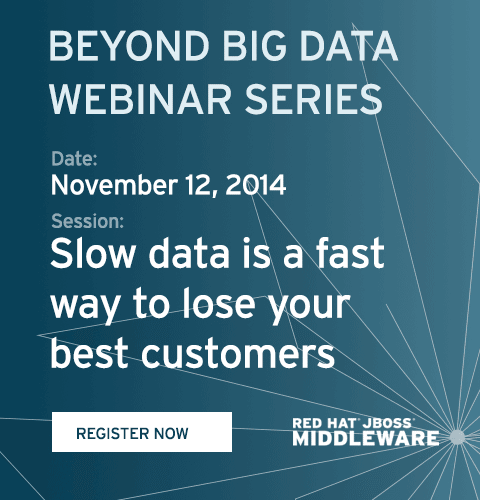 BEYOND BIG DATA WEBINAR SERIES

Date:
November 12, 2014

Session:
Slow data is a fast way to lose your best customers

REGISTER NOW

RED HAT® JBOSS®
MIDDLEWARE